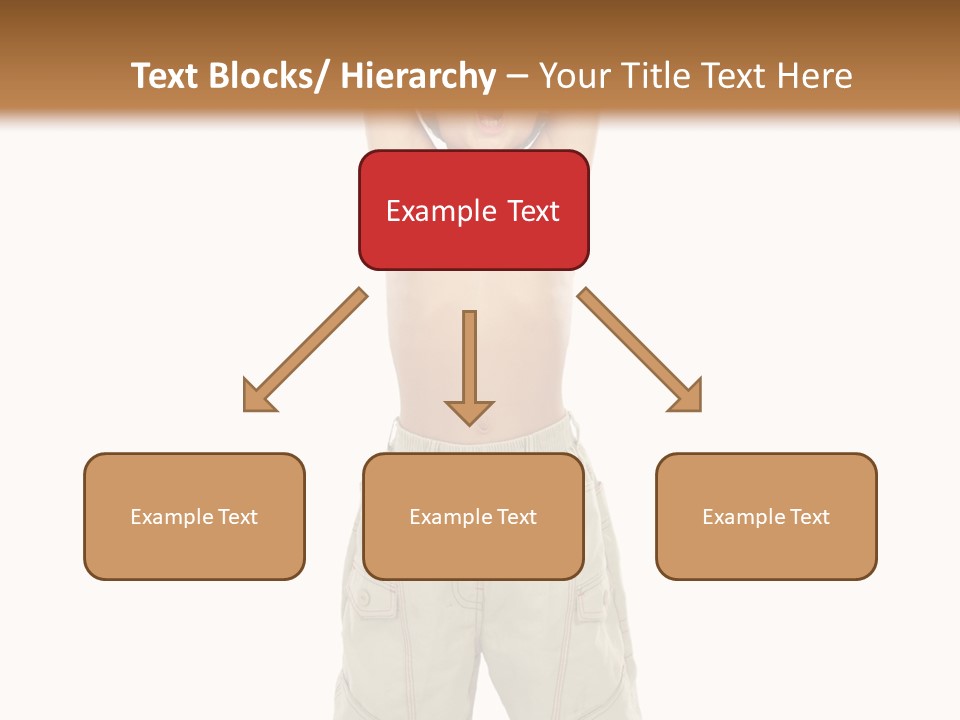 Text Blocks/ Hierarchy – Your Title Text Here

Example Text

Example Text

Example Text

Example Text